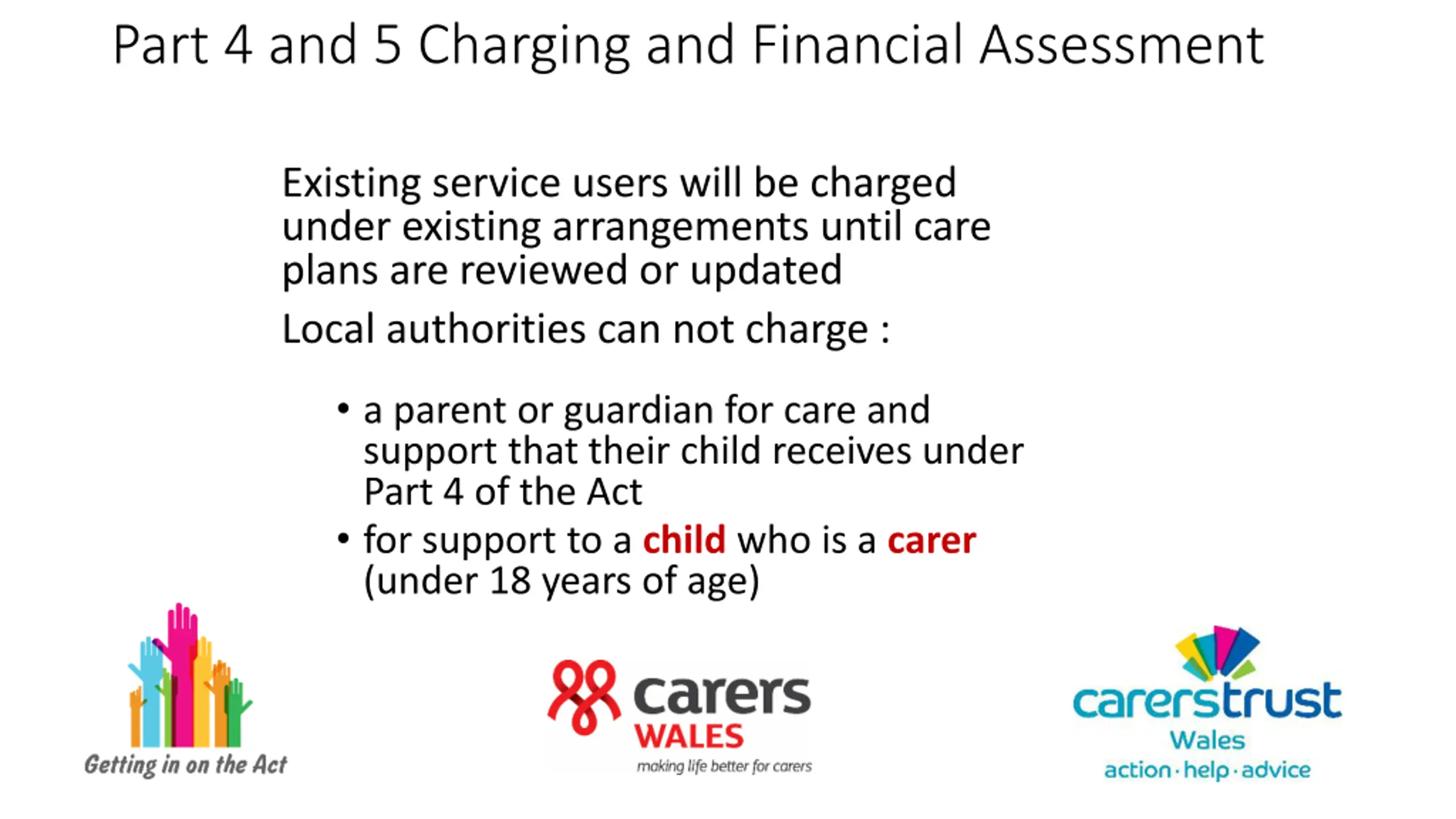 Part 4 and 5 Charging and Financial Assessment

Existing service users will be charged under existing arrangements until care plans are reviewed or updated

Local authorities can not charge :

• a parent or guardian for care and support that their child receives under Part 4 of the Act
• for support to a child who is a carer (under 18 years of age)

Getting in on the Act

carers WALES
making life better for carers

carerstrust
Wales
action·help·advice